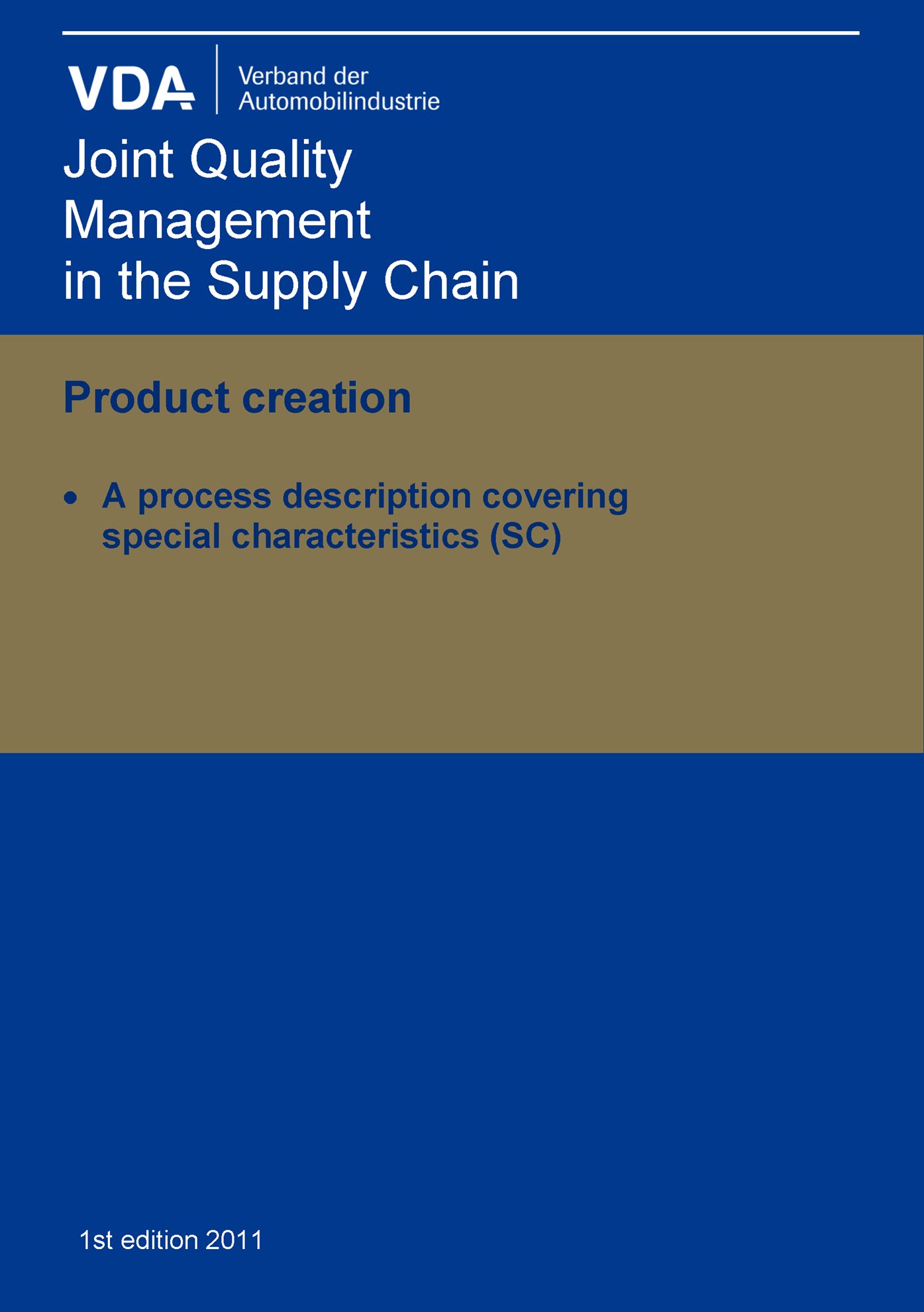 VDA Verband der Automobilindustrie

Joint Quality Management in the Supply Chain

Product creation

• A process description covering special characteristics (SC)

1st edition 2011